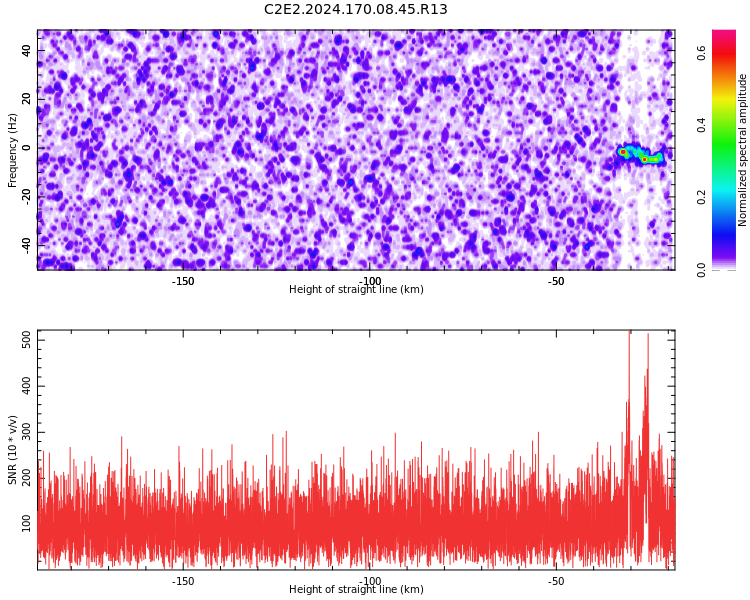 C2E2.2024.170.08.45.R13

Frequency (Hz)

40
20
0
-20
-40

-150
-100
-50

Height of straight line (km)

Normalized spectral amplitude

0.0
0.2
0.4
0.6

SNR (10 * v/v)

500
400
300
200
100

-150
-100
-50

Height of straight line (km)